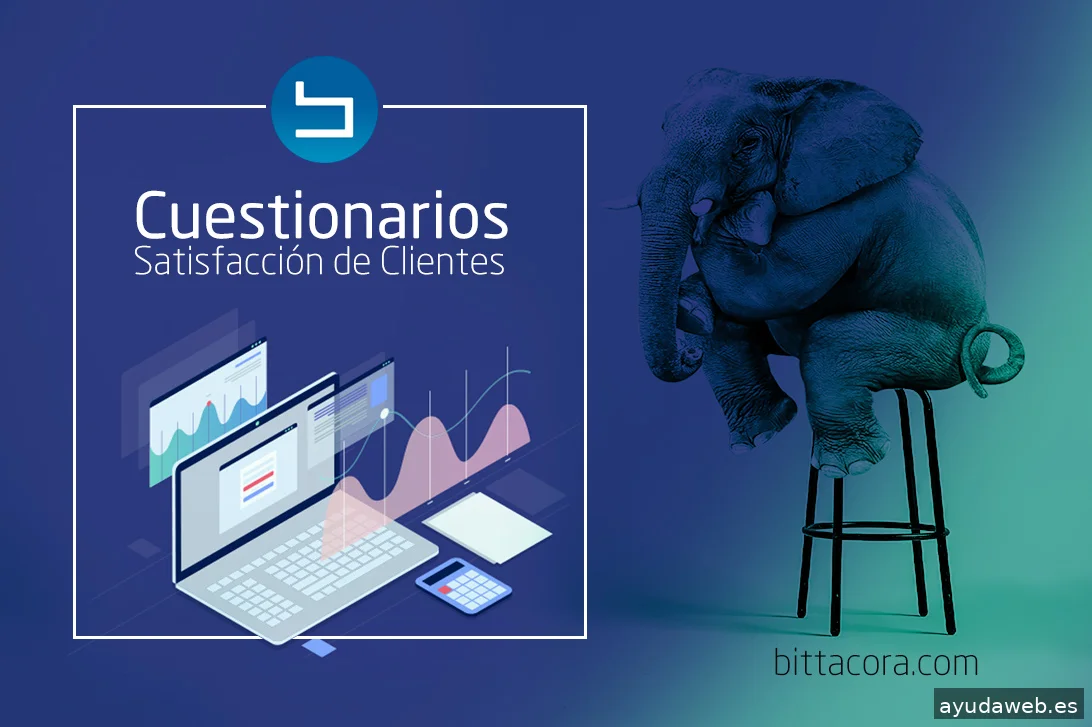 Cuestionarios
Satisfacción de Clientes

bittacora.com

ayudaweb.es